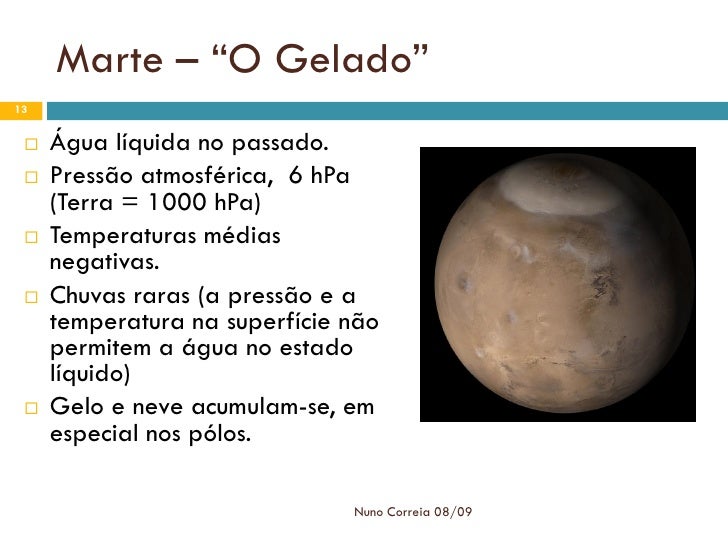 Marte – “O Gelado”

13

Água líquida no passado.

Pressão atmosférica, 6 hPa (Terra = 1000 hPa)

Temperaturas médias negativas.

Chuvas raras (a pressão e a temperatura na superfície não permitem a água no estado líquido)

Gelo e neve acumulam-se, em especial nos pólos.

Nuno Correia 08/09